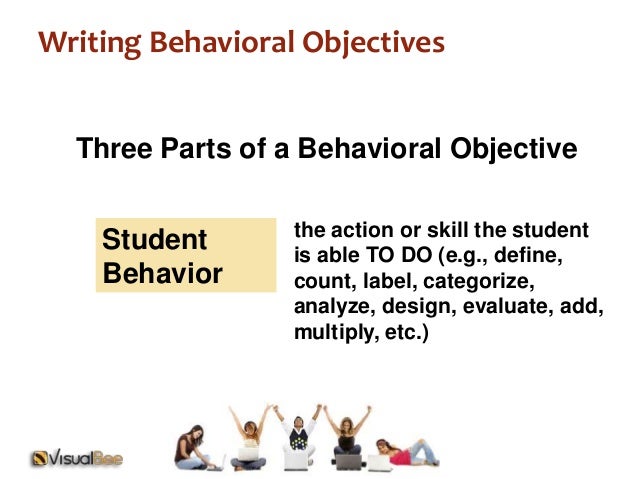 Writing Behavioral Objectives

Three Parts of a Behavioral Objective

Student Behavior

the action or skill the student is able TO DO (e.g., define, count, label, categorize, analyze, design, evaluate, add, multiply, etc.)

VisualBee